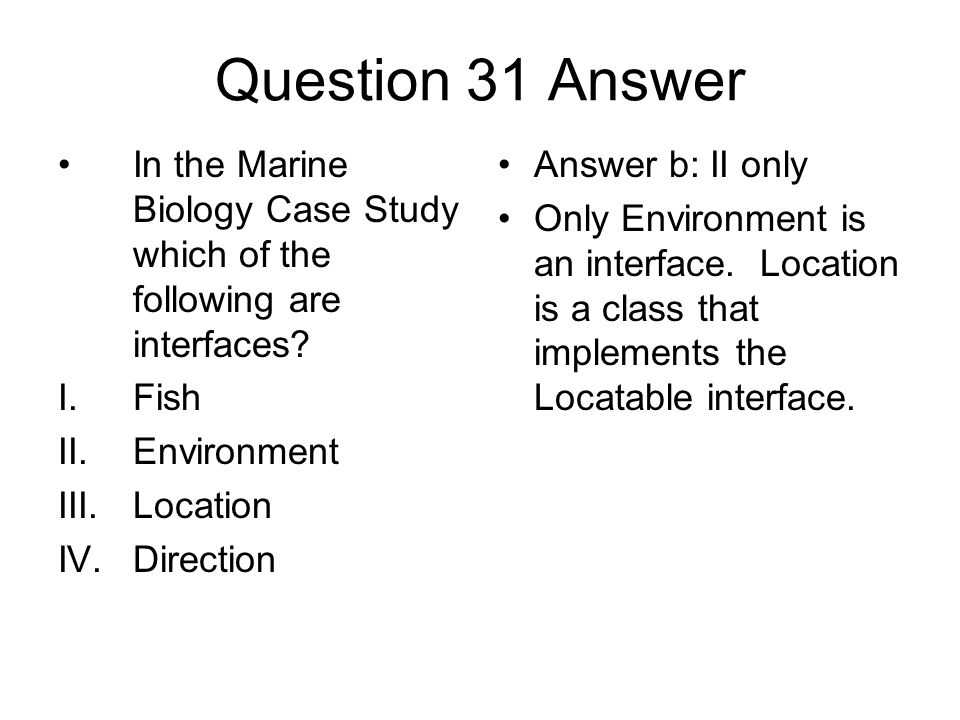 Question 31 Answer

• In the Marine Biology Case Study which of the following are interfaces?

I. Fish
II. Environment
III. Location
IV. Direction

• Answer b: II only
• Only Environment is an interface. Location is a class that implements the Locatable interface.